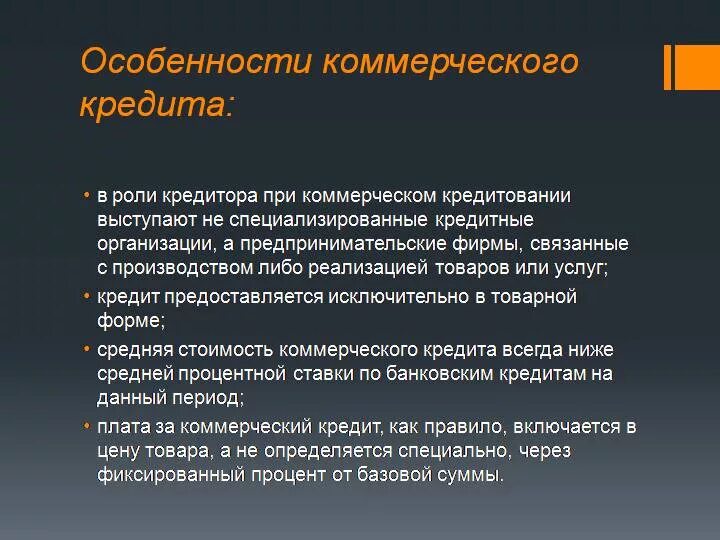 Особенности коммерческого кредита:

• в роли кредитора при коммерческом кредитовании выступают не специализированные кредитные организации, а предпринимательские фирмы, связанные с производством либо реализацией товаров или услуг;

• кредит предоставляется исключительно в товарной форме;

• средняя стоимость коммерческого кредита всегда ниже средней процентной ставки по банковским кредитам на данный период;

• плата за коммерческий кредит, как правило, включается в цену товара, а не определяется специально, через фиксированный процент от базовой суммы.